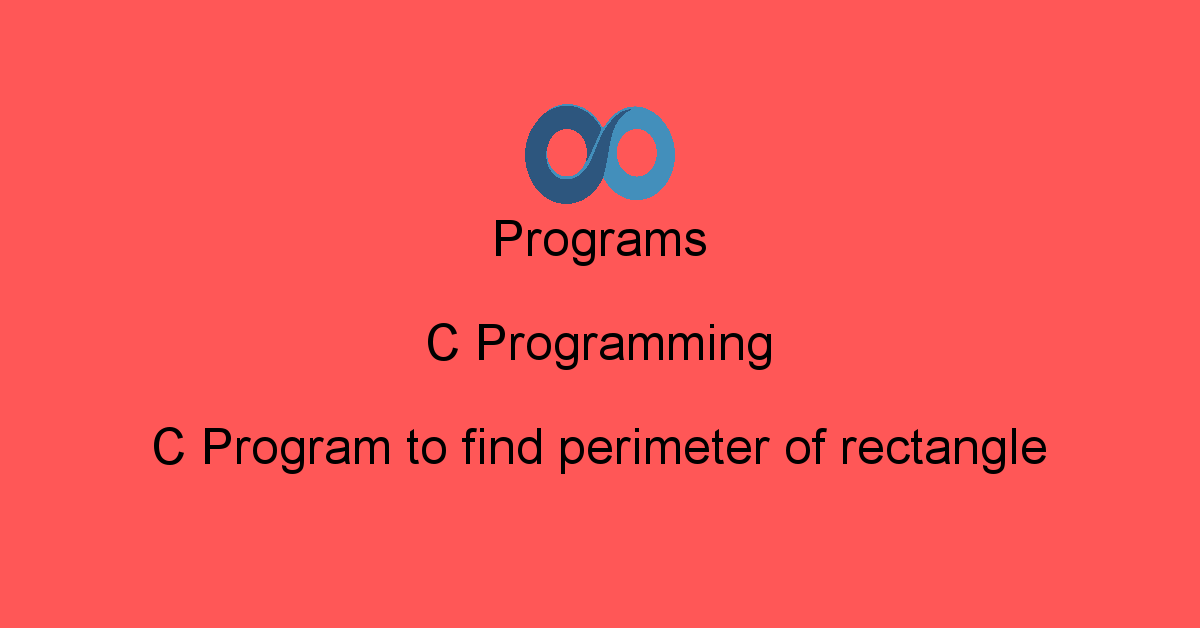 Programs

C Programming

C Program to find perimeter of rectangle